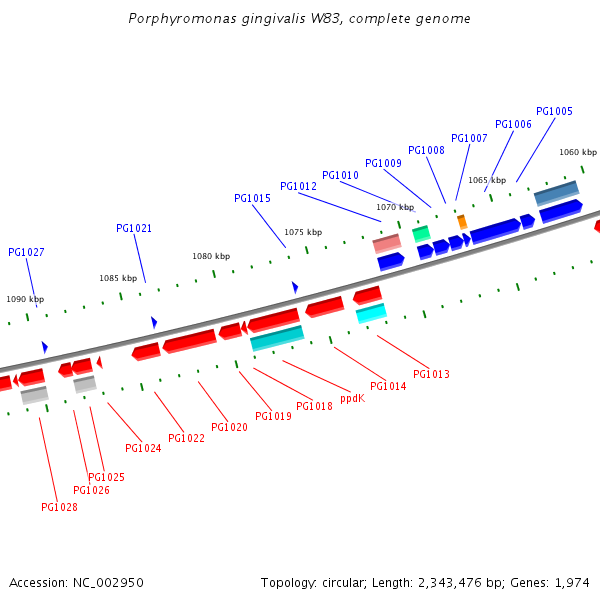 Porphyromonas gingivalis W83, complete genome

PG1005
PG1006
PG1007
PG1008
PG1009
PG1010
PG1012
PG1015
PG1021
PG1027

1060 kbp
1065 kbp
1070 kbp
1075 kbp
1080 kbp
1085 kbp
1090 kbp

PG1013
PG1014
ppdK
PG1018
PG1019
PG1020
PG1022
PG1024
PG1025
PG1026
PG1028

Accession: NC_002950

Topology: circular; Length: 2,343,476 bp; Genes: 1,974